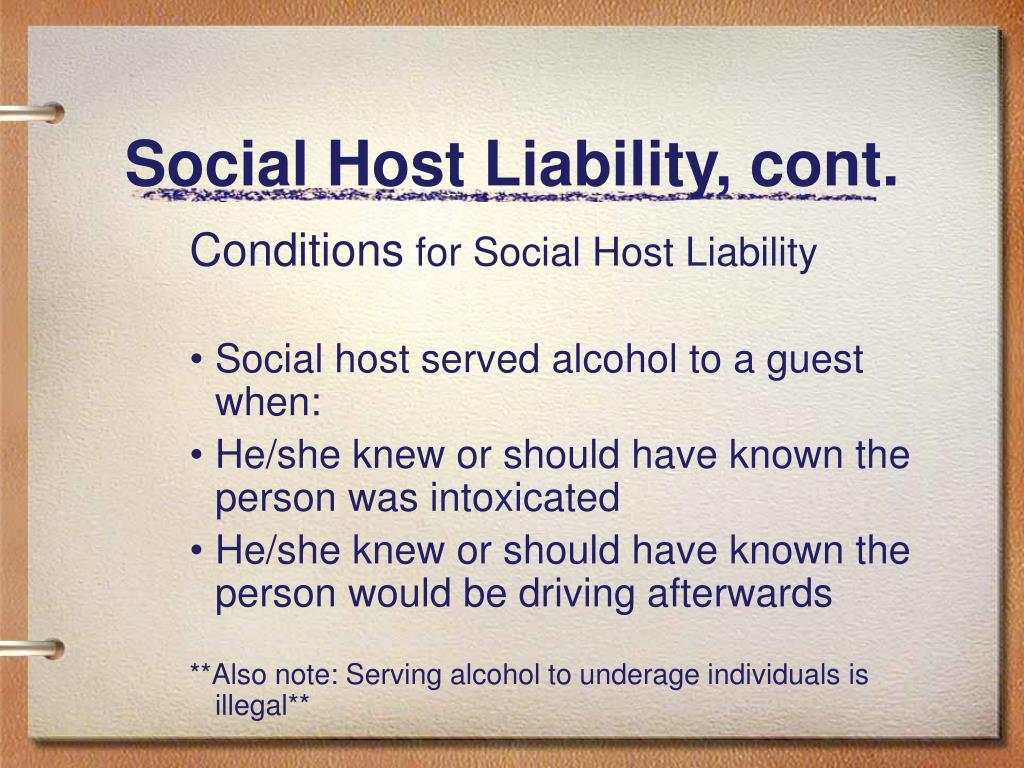 Social Host Liability, cont.

Conditions for Social Host Liability

• Social host served alcohol to a guest when:
• He/she knew or should have known the person was intoxicated
• He/she knew or should have known the person would be driving afterwards

**Also note: Serving alcohol to underage individuals is illegal**